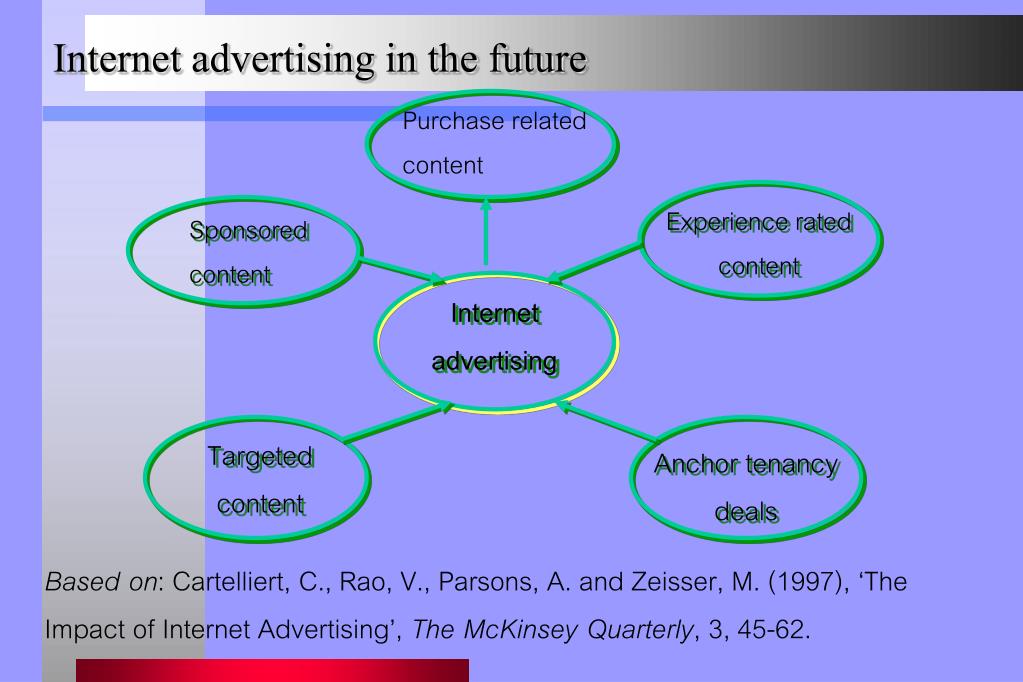 Internet advertising in the future

Purchase related content

Sponsored content

Experience rated content

Internet advertising

Targeted content

Anchor tenancy deals

Based on: Cartelliert, C., Rao, V., Parsons, A. and Zeisser, M. (1997), ‘The Impact of Internet Advertising’, The McKinsey Quarterly, 3, 45-62.